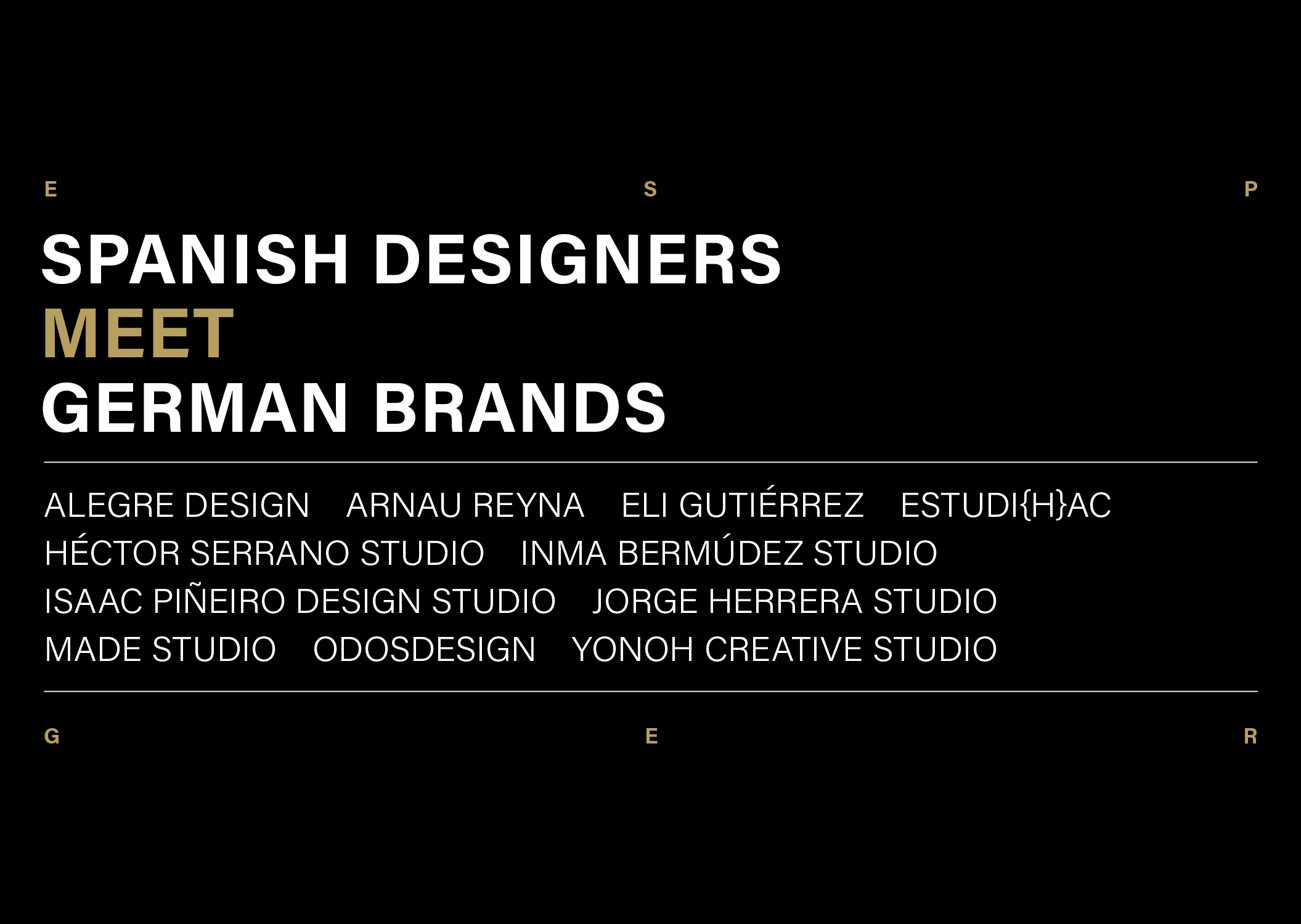 E S P

SPANISH DESIGNERS
MEET
GERMAN BRANDS

ALEGRE DESIGN ARNAU REYNA ELI GUTIÉRREZ ESTUDI{H}AC
HÉCTOR SERRANO STUDIO INMA BERMÚDEZ STUDIO
ISAAC PIÑEIRO DESIGN STUDIO JORGE HERRERA STUDIO
MADE STUDIO ODOSDESIGN YONOH CREATIVE STUDIO

G E R